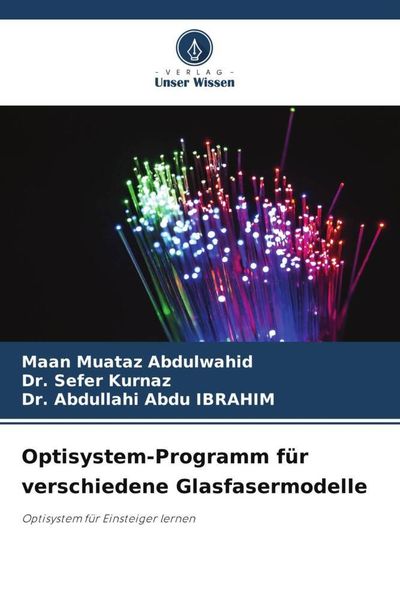 - VERLAG -
Unser Wissen

Maan Muataz Abdulwahid
Dr. Sefer Kurnaz
Dr. Abdullahi Abdu IBRAHIM

Optisystem-Programm für verschiedene Glasfasermodelle

Optisystem für Einsteiger lernen